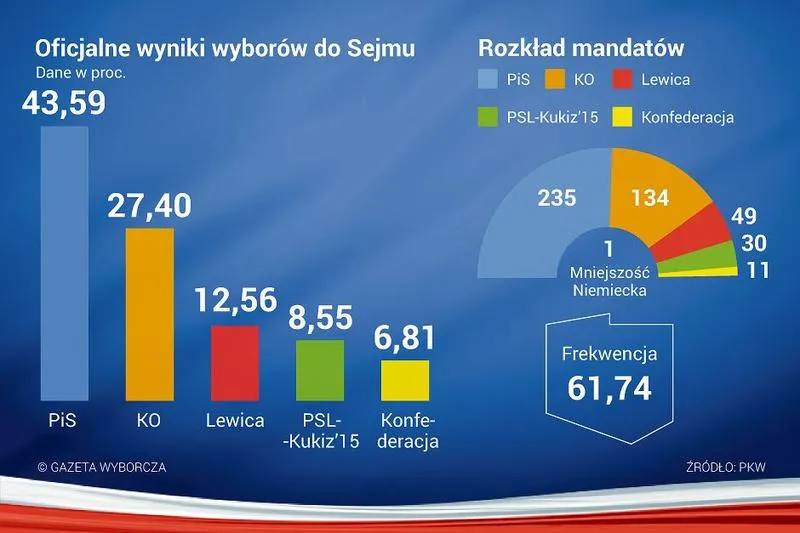 Oficjalne wyniki wyborów do Sejmu
Dane w proc.

43,59
27,40
12,56
8,55
6,81

PiS
KO
Lewica
PSL-Kukiz'15
Konfederacja

Rozkład mandatów

PiS KO Lewica
PSL-Kukiz'15 Konfederacja

235
134
49
30
11
1
Mniejszość Niemiecka

Frekwencja
61,74

© GAZETA WYBORCZA

ŹRÓDŁO: PKW